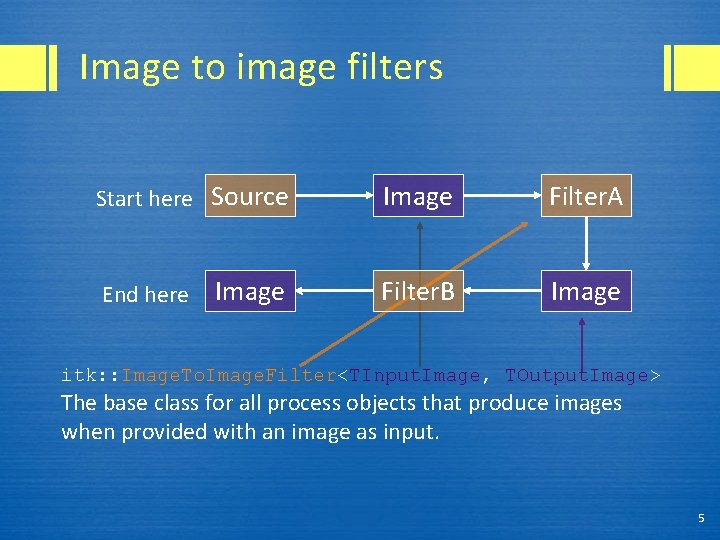 Image to image filters

Start here Source Image FilterA

End here Image FilterB Image

itk::ImageToImageFilter<TInputImage, TOutputImage>
The base class for all process objects that produce images when provided with an image as input.

5